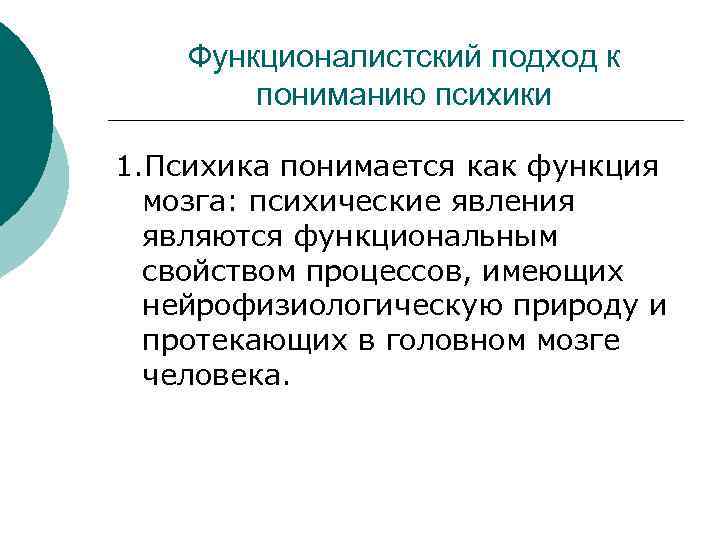 Функционалистский подход к пониманию психики

1.Психика понимается как функция мозга: психические явления являются функциональным свойством процессов, имеющих нейрофизиологическую природу и протекающих в головном мозге человека.